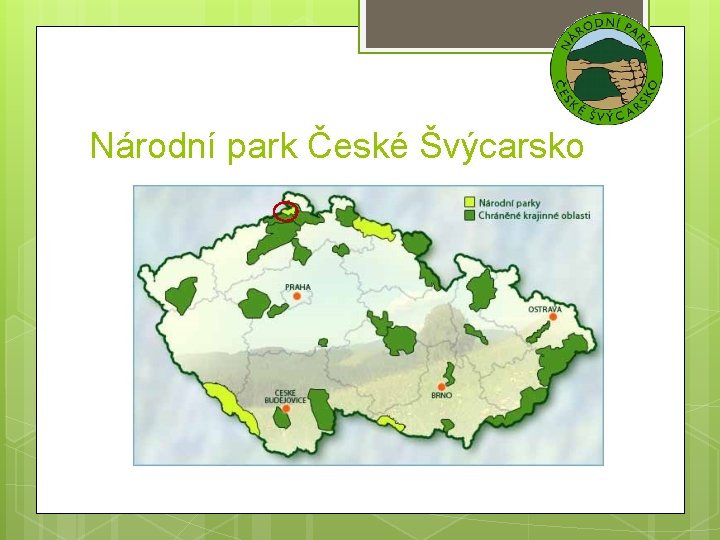 NÁRODNÍ PARK
ČESKÉ ŠVÝCARSKO

Národní park České Švýcarsko

Národní parky
Chráněné krajinné oblasti

PRAHA
OSTRAVA
ČESKÉ BUDĚJOVICE
BRNO